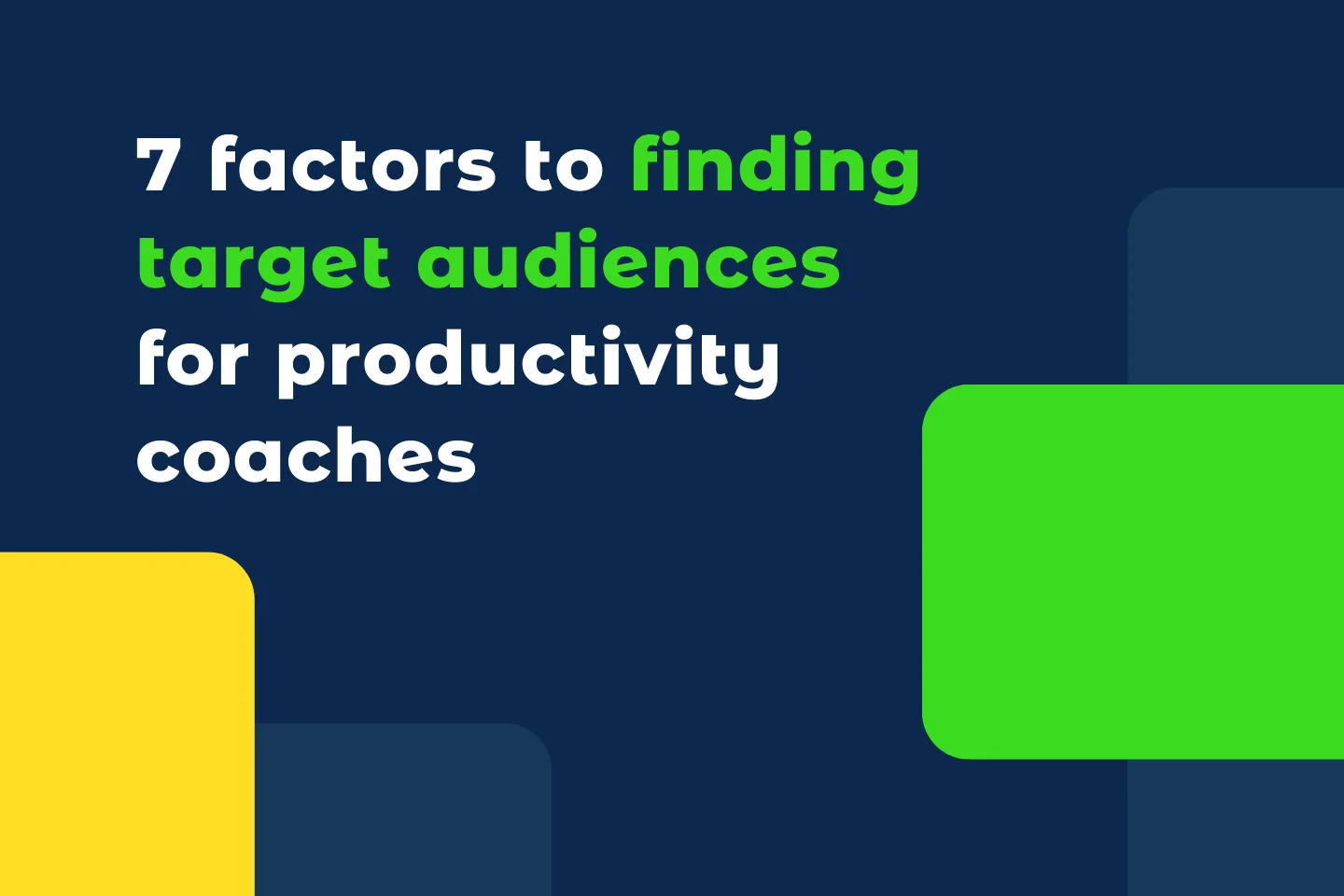 7 factors to finding target audiences for productivity coaches